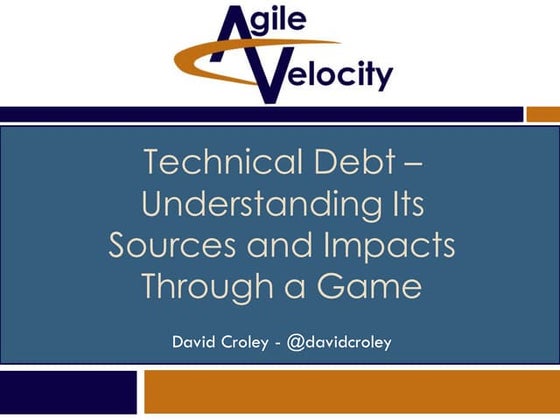 Agile Velocity

Technical Debt – Understanding Its Sources and Impacts Through a Game

David Croley - @davidcroley